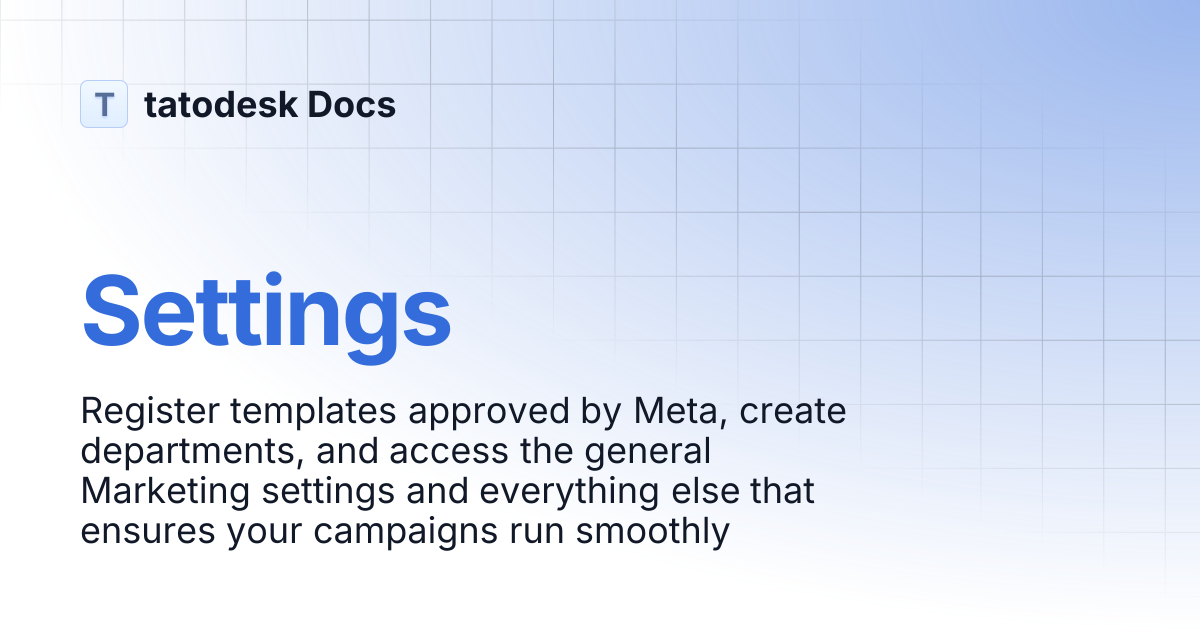 T tatodesk Docs

Settings

Register templates approved by Meta, create departments, and access the general Marketing settings and everything else that ensures your campaigns run smoothly